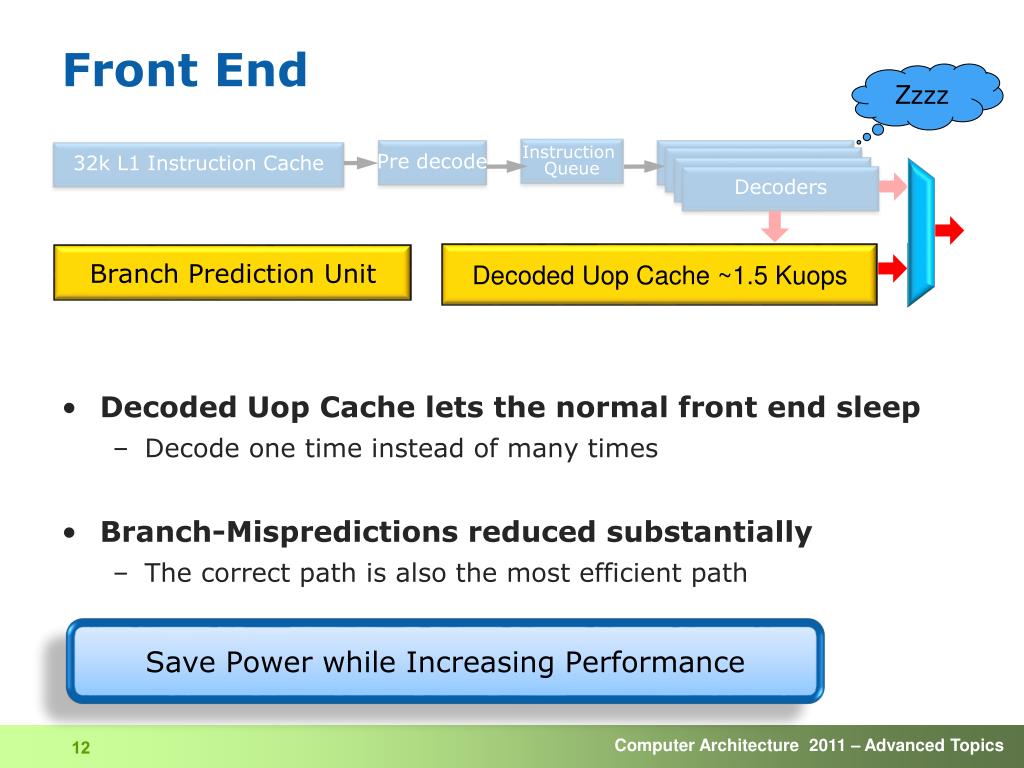 Front End

Zzzz

32k L1 Instruction Cache

Pre decode

Instruction Queue

Decoders

Branch Prediction Unit

Decoded Uop Cache ~1.5 Kuops

• Decoded Uop Cache lets the normal front end sleep
– Decode one time instead of many times

• Branch-Mispredictions reduced substantially
– The correct path is also the most efficient path

Save Power while Increasing Performance

12

Computer Architecture 2011 – Advanced Topics